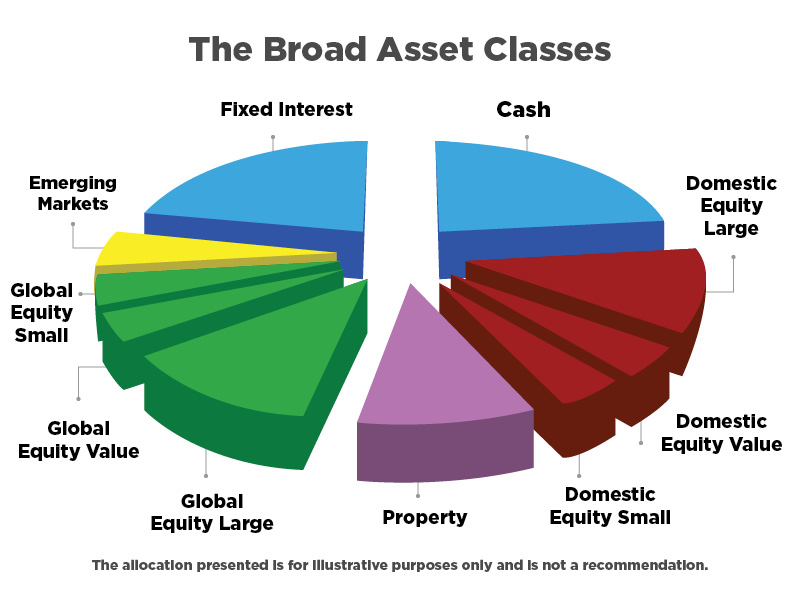 The Broad Asset Classes

Fixed Interest

Cash

Emerging Markets

Domestic Equity Large

Global Equity Small

Global Equity Value

Domestic Equity Value

Global Equity Large

Property

Domestic Equity Small

The allocation presented is for illustrative purposes only and is not a recommendation.